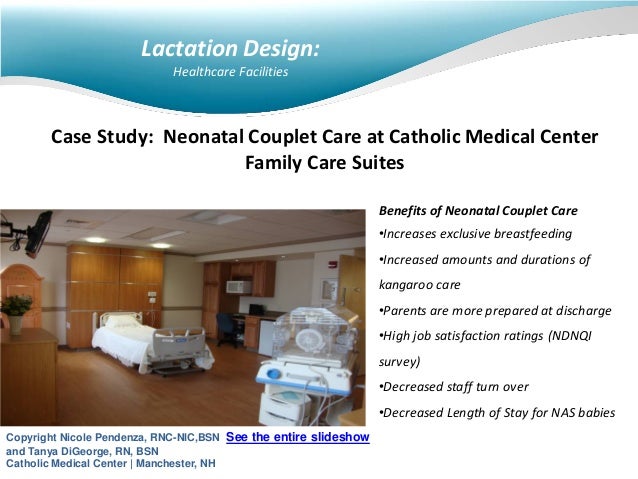 Lactation Design:
Healthcare Facilities

Case Study: Neonatal Couplet Care at Catholic Medical Center Family Care Suites

Benefits of Neonatal Couplet Care
•Increases exclusive breastfeeding
•Increased amounts and durations of kangaroo care
•Parents are more prepared at discharge
•High job satisfaction ratings (NDNQI survey)
•Decreased staff turn over
•Decreased Length of Stay for NAS babies

Copyright Nicole Pendenza, RNC-NIC,BSN and Tanya DiGeorge, RN, BSN
Catholic Medical Center | Manchester, NH

See the entire slideshow